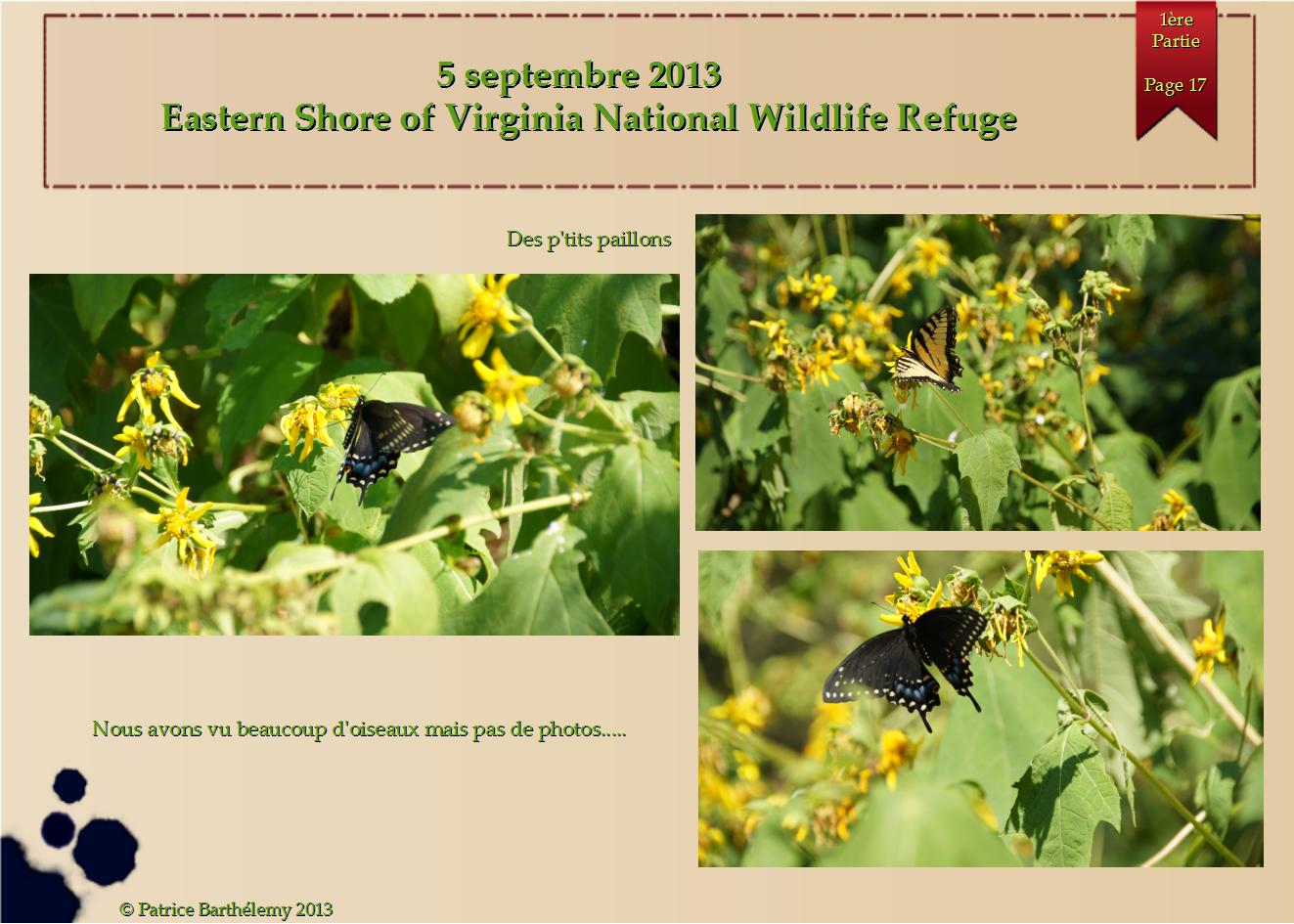 5 septembre 2013
Eastern Shore of Virginia National Wildlife Refuge

1ère
Partie

Page 17

Des p'tits paillons

Nous avons vu beaucoup d'oiseaux mais pas de photos.....

© Patrice Barthélemy 2013